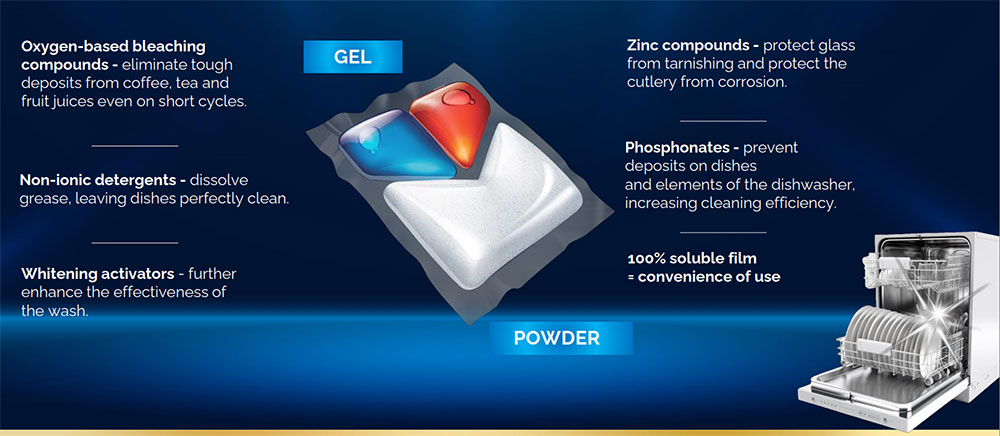 Oxygen-based bleaching compounds - eliminate tough deposits from coffee, tea and fruit juices even on short cycles.

Non-ionic detergents - dissolve grease, leaving dishes perfectly clean.

Whitening activators - further enhance the effectiveness of the wash.

GEL

POWDER

Zinc compounds - protect glass from tarnishing and protect the cutlery from corrosion.

Phosphonates - prevent deposits on dishes and elements of the dishwasher, increasing cleaning efficiency.

100% soluble film = convenience of use